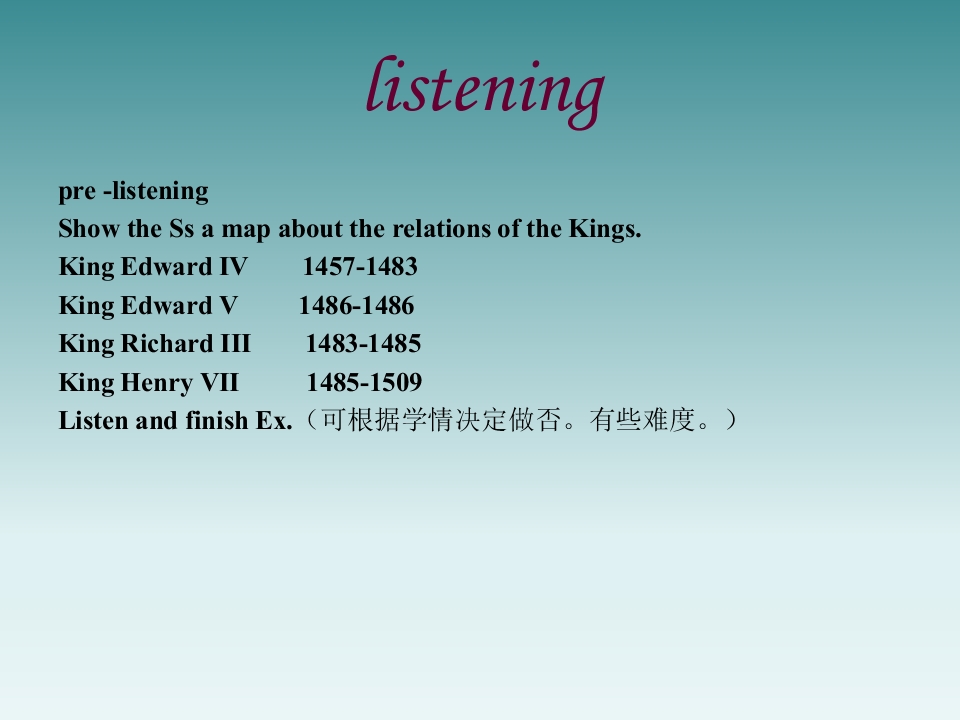 listening

pre -listening
Show the Ss a map about the relations of the Kings.
King Edward IV 1457-1483
King Edward V 1486-1486
King Richard III 1483-1485
King Henry VII 1485-1509
Listen and finish Ex.（可根据学情决定做否。有些难度。）